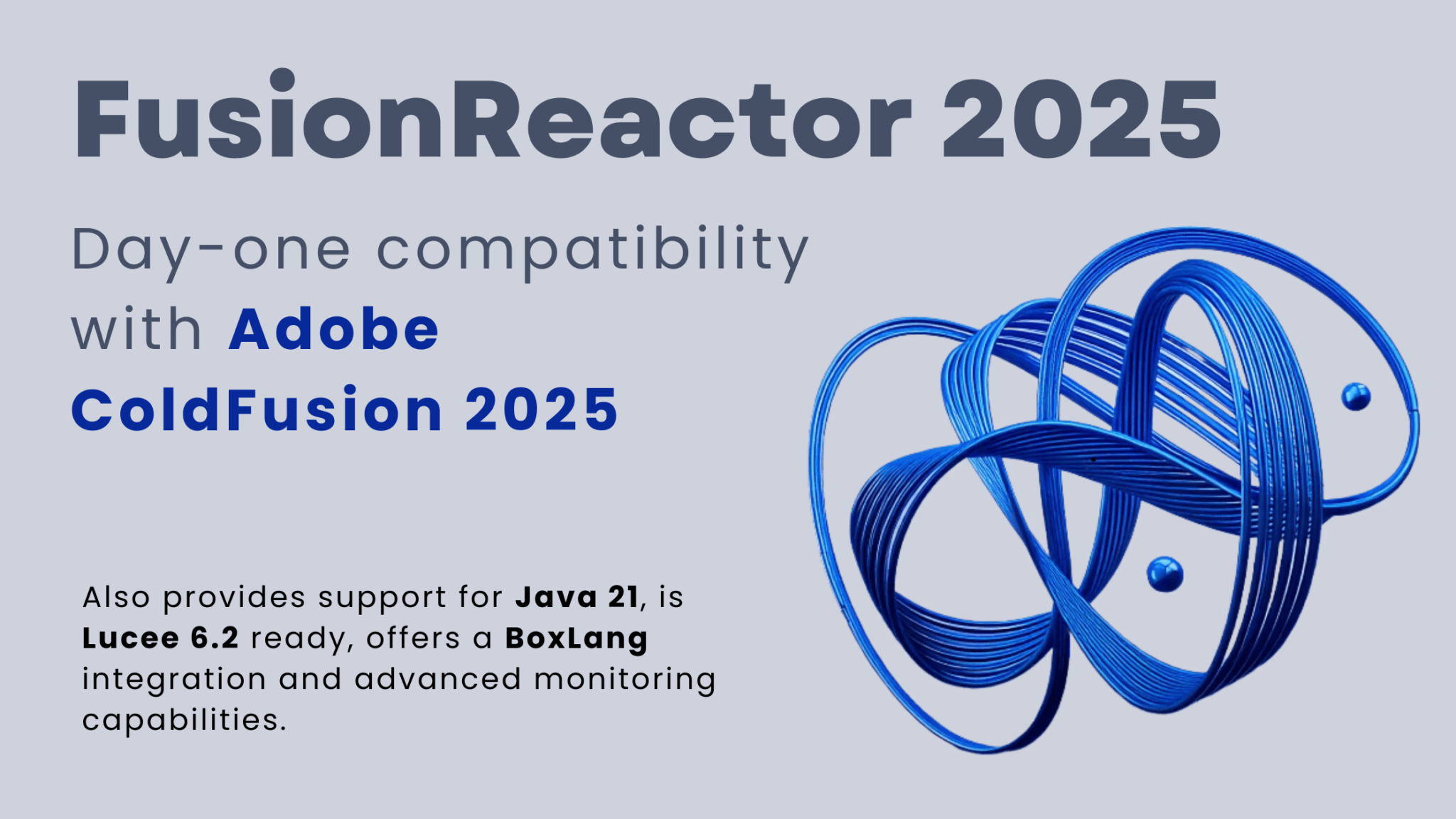 FusionReactor 2025

Day-one compatibility with Adobe ColdFusion 2025

Also provides support for Java 21, is Lucee 6.2 ready, offers a BoxLang integration and advanced monitoring capabilities.